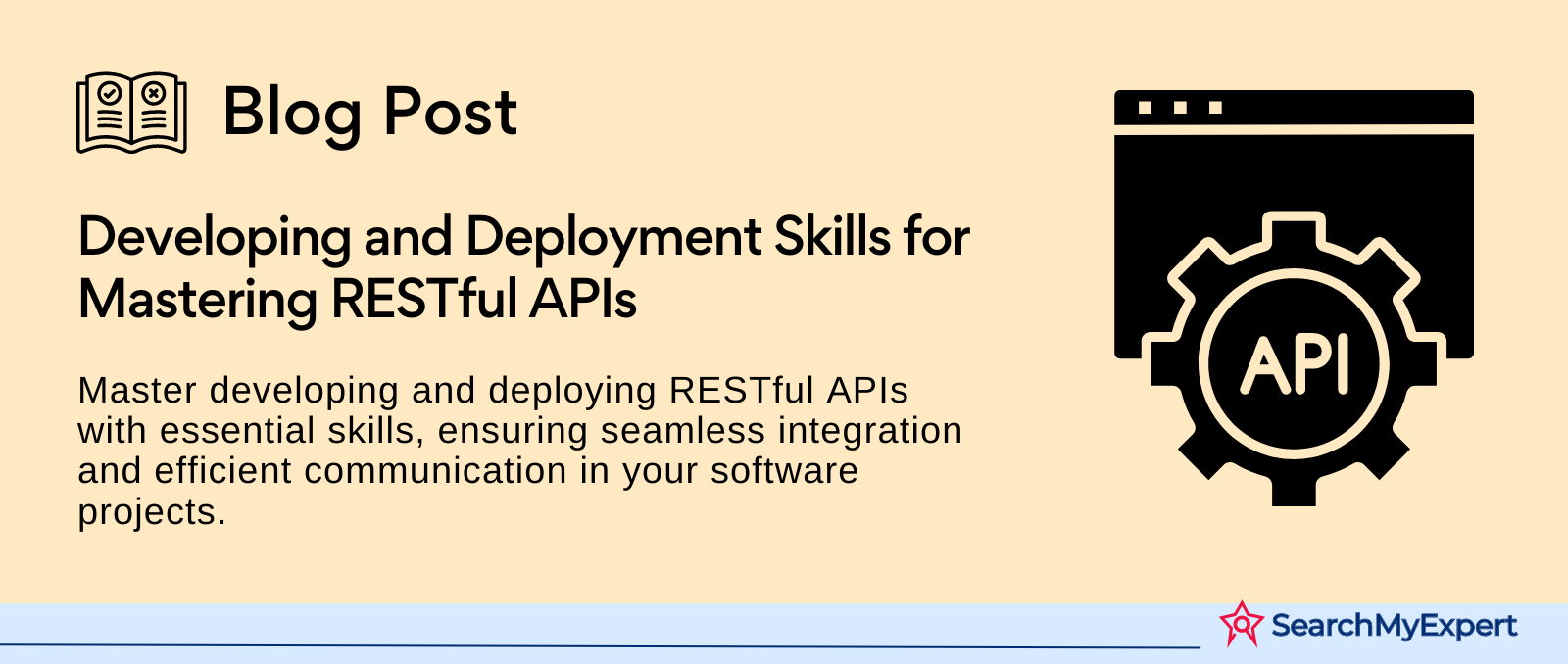 Blog Post

Developing and Deployment Skills for Mastering RESTful APIs

Master developing and deploying RESTful APIs with essential skills, ensuring seamless integration and efficient communication in your software projects.

API

SearchMyExpert